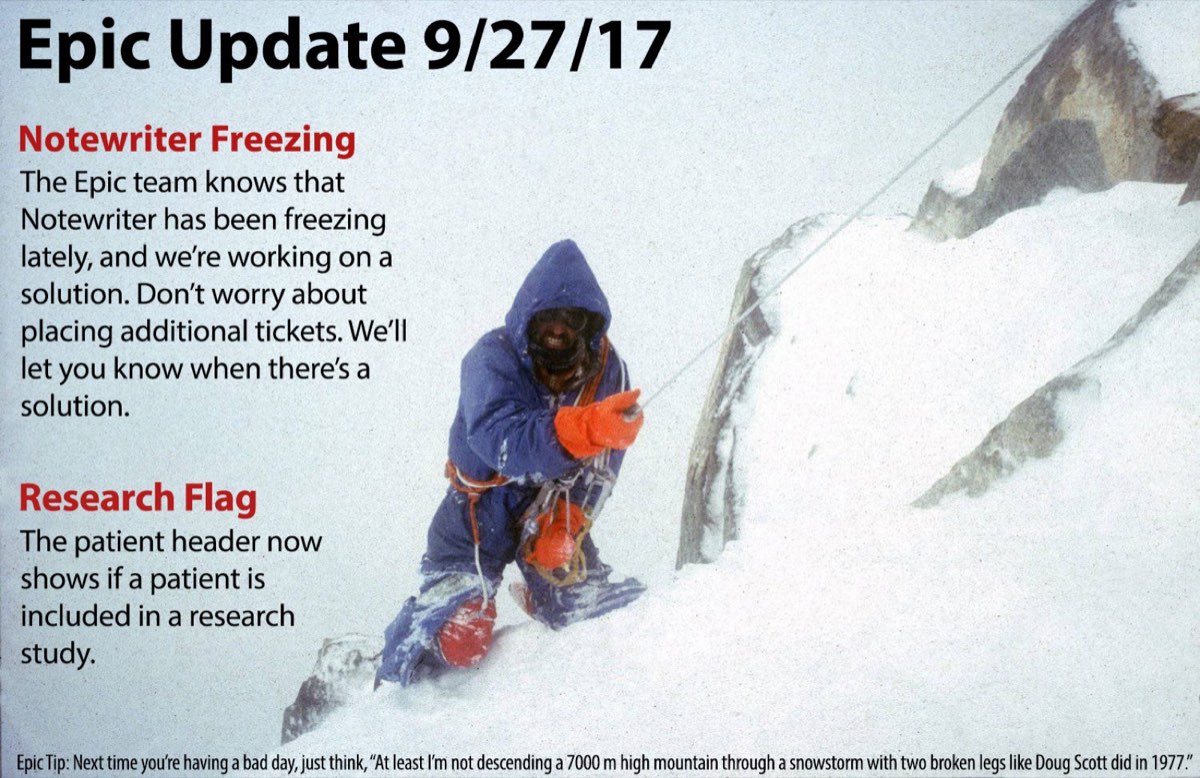 Epic Update 9/27/17

Notewriter Freezing

The Epic team knows that Notewriter has been freezing lately, and we're working on a solution. Don't worry about placing additional tickets. We'll let you know when there's a solution.

Research Flag

The patient header now shows if a patient is included in a research study.

Epic Tip: Next time you're having a bad day, just think, "At least I'm not descending a 7000 m high mountain through a snowstorm with two broken legs like Doug Scott did in 1977."